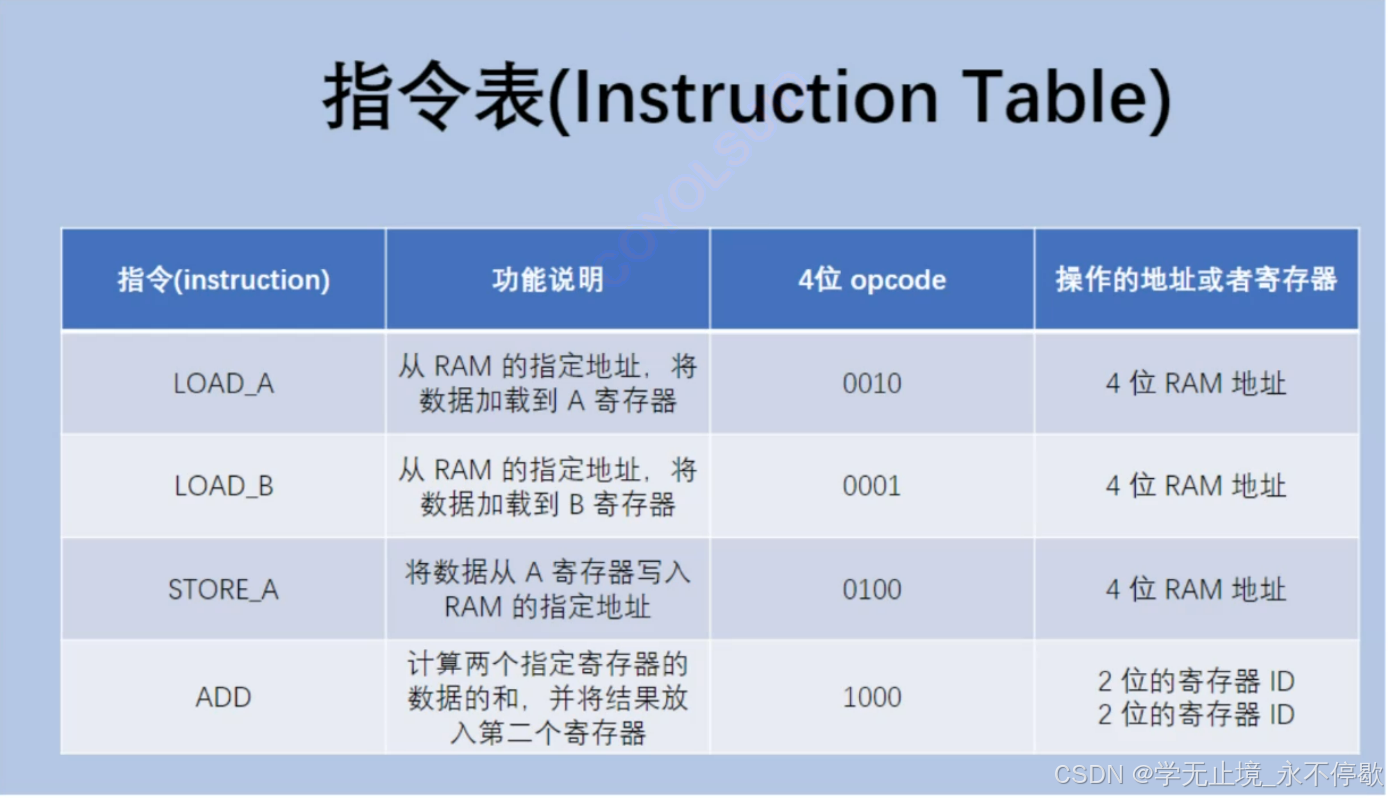 指令表(Instruction Table)

| 指令(instruction) | 功能说明 | 4位 opcode | 操作的地址或者寄存器 |
|---|---|---|---|
| LOAD_A | 从 RAM 的指定地址，将数据加载到 A 寄存器 | 0010 | 4 位 RAM 地址 |
| LOAD_B | 从 RAM 的指定地址，将数据加载到 B 寄存器 | 0001 | 4 位 RAM 地址 |
| STORE_A | 将数据从 A 寄存器写入 RAM 的指定地址 | 0100 | 4 位 RAM 地址 |
| ADD | 计算两个指定寄存器的数据的和，并将结果放入第二个寄存器 | 1000 | 2 位的寄存器 ID 2 位的寄存器 ID |

CSDN @学无止境_永不停歇